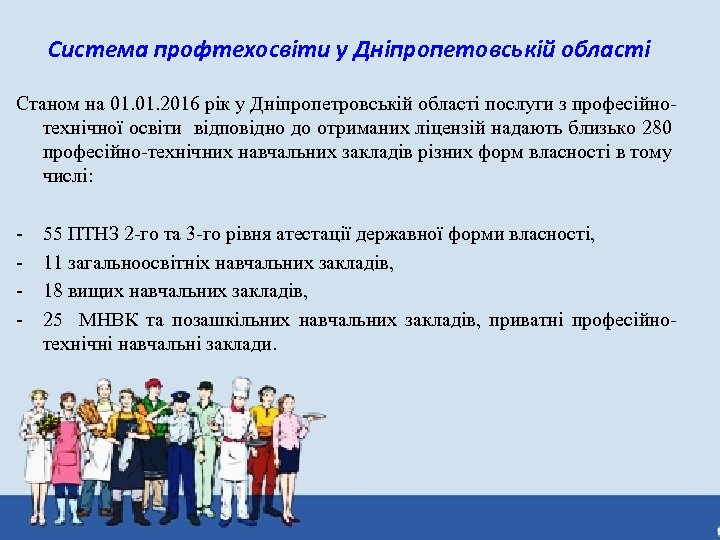 Система профтехосвіти у Дніпропетовській області

Станом на 01.01.2016 рік у Дніпропетровській області послуги з професійно-технічної освіти відповідно до отриманих ліцензій надають близько 280 професійно-технічних навчальних закладів різних форм власності в тому числі:

- 55 ПТНЗ 2-го та 3-го рівня атестації державної форми власності,
- 11 загальноосвітніх навчальних закладів,
- 18 вищих навчальних закладів,
- 25 МНВК та позашкільних навчальних закладів, приватні професійно-технічні навчальні заклади.